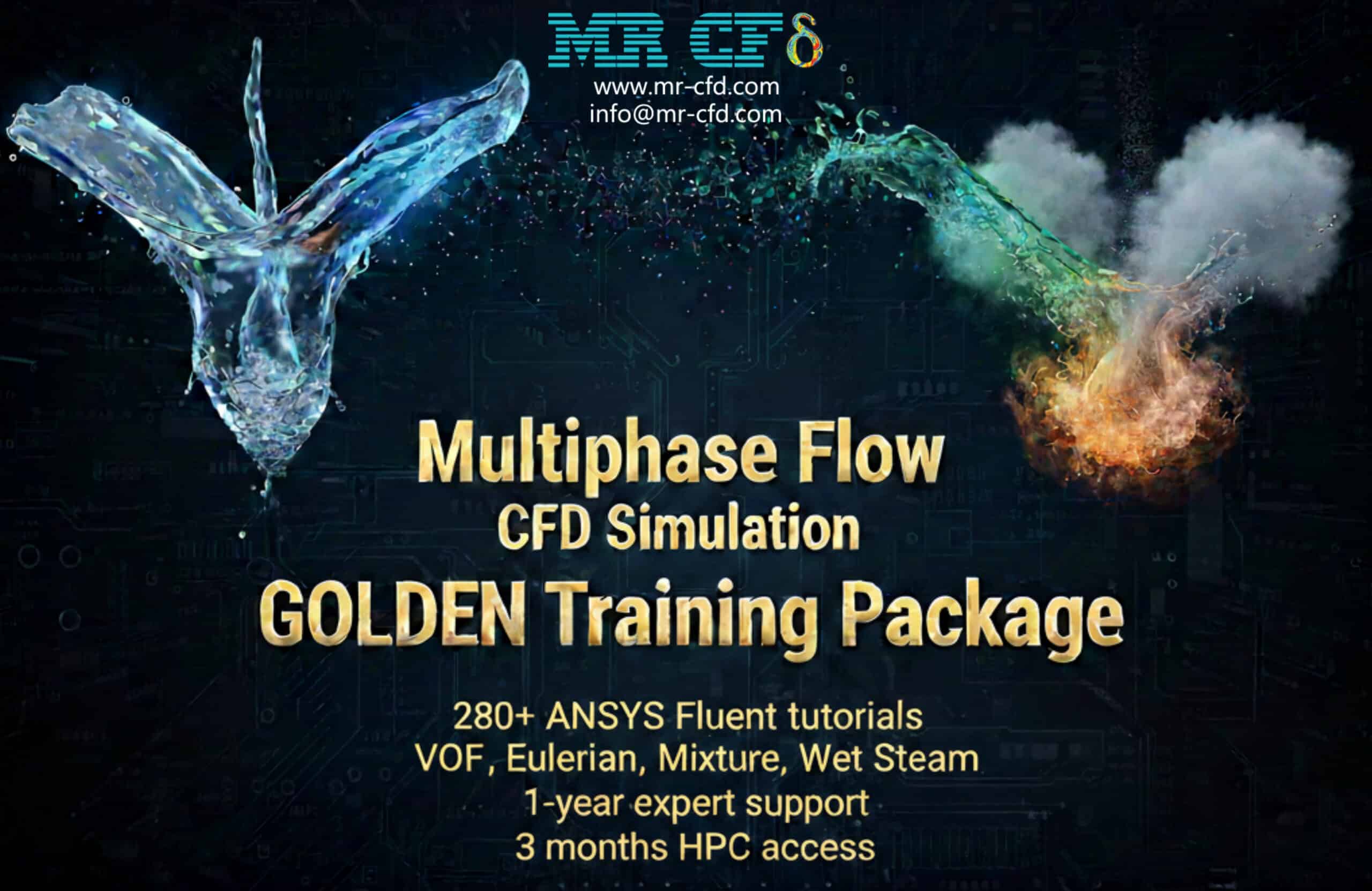 MR CFD

www.mr-cfd.com
info@mr-cfd.com

Multiphase Flow
CFD Simulation
GOLDEN Training Package

280+ ANSYS Fluent tutorials
VOF, Eulerian, Mixture, Wet Steam
1-year expert support
3 months HPC access